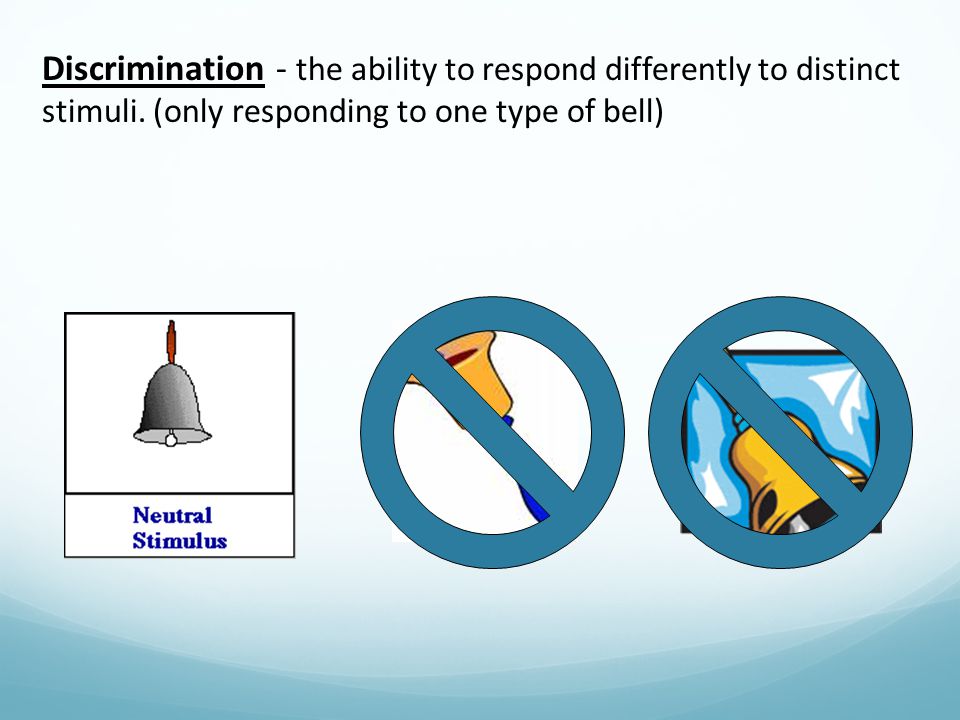 Discrimination - the ability to respond differently to distinct stimuli. (only responding to one type of bell)

Neutral Stimulus